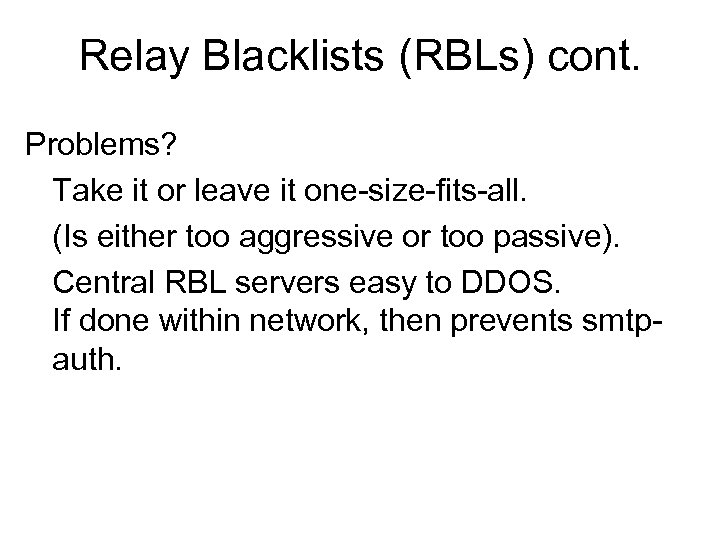 Relay Blacklists (RBLs) cont.

Problems?

Take it or leave it one-size-fits-all.

(Is either too aggressive or too passive).

Central RBL servers easy to DDOS.

If done within network, then prevents smtp-auth.